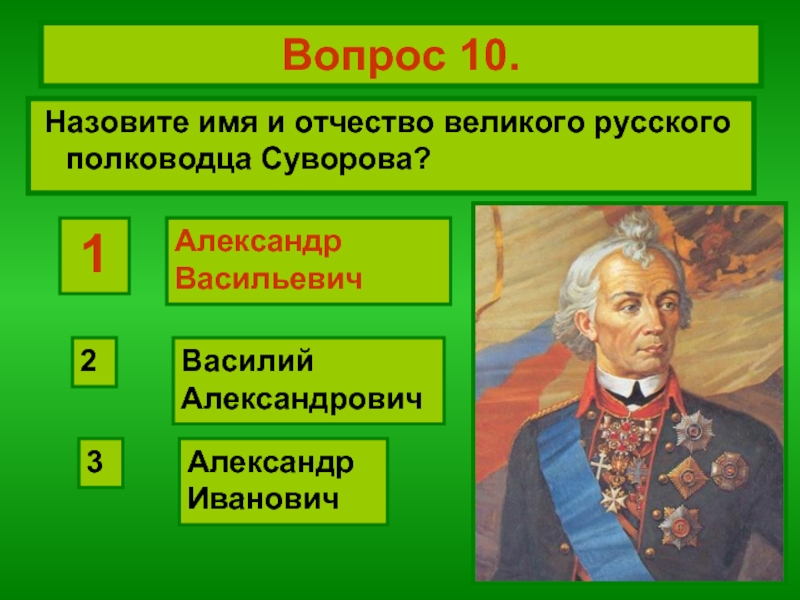 Вопрос 10.

Назовите имя и отчество великого русского полководца Суворова?

1

Александр Васильевич

2

Василий Александрович

3

Александр Иванович